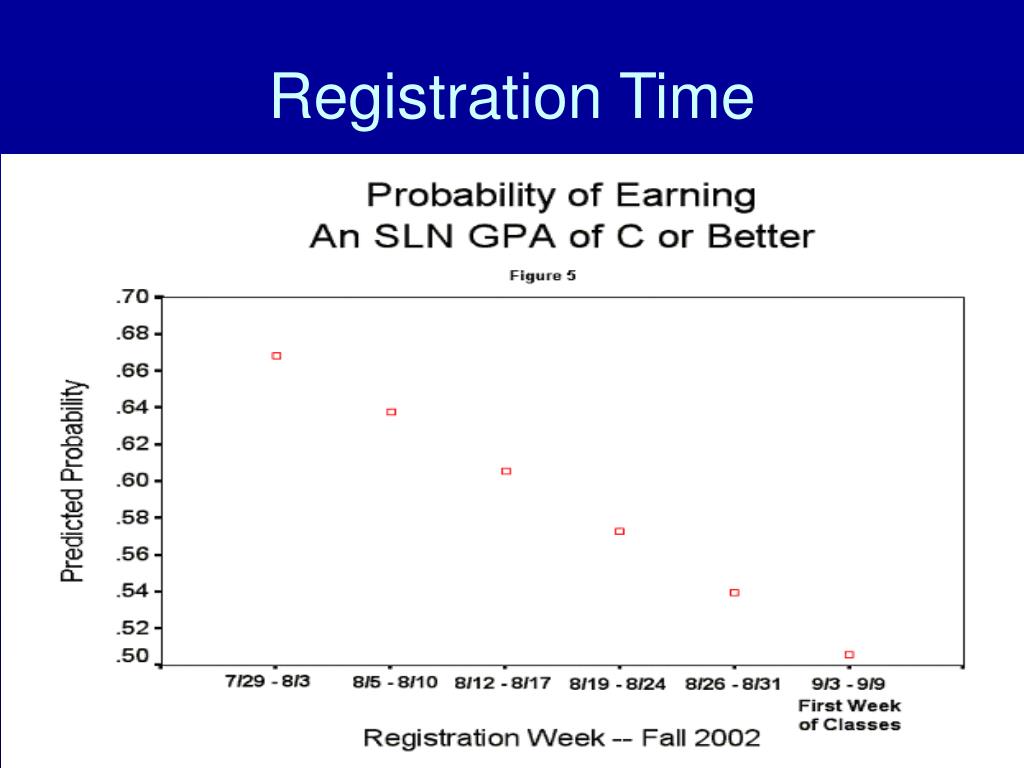 Registration Time

Probability of Earning
An SLN GPA of C or Better

Figure 5

Predicted Probability

.70
.68
.66
.64
.62
.60
.58
.56
.54
.52
.50

7/29 - 8/3
8/5 - 8/10
8/12 - 8/17
8/19 - 8/24
8/26 - 8/31
9/3 - 9/9
First Week
of Classes

Registration Week -- Fall 2002